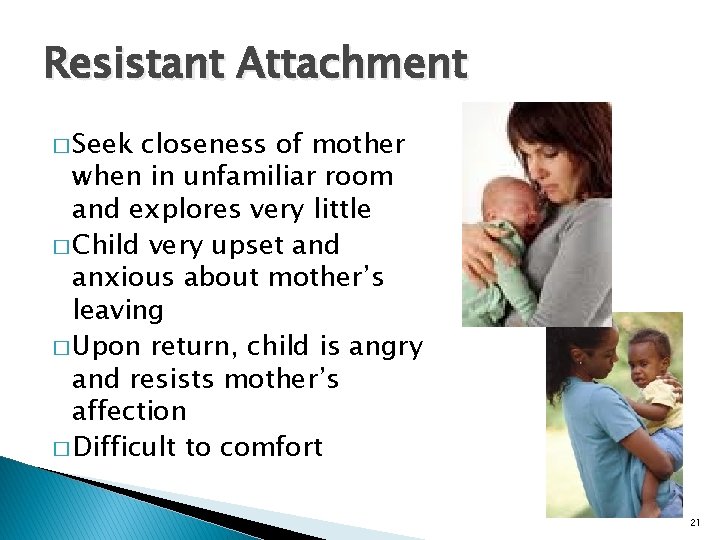 Resistant Attachment

□ Seek closeness of mother when in unfamiliar room and explores very little
□ Child very upset and anxious about mother's leaving
□ Upon return, child is angry and resists mother's affection
□ Difficult to comfort

21